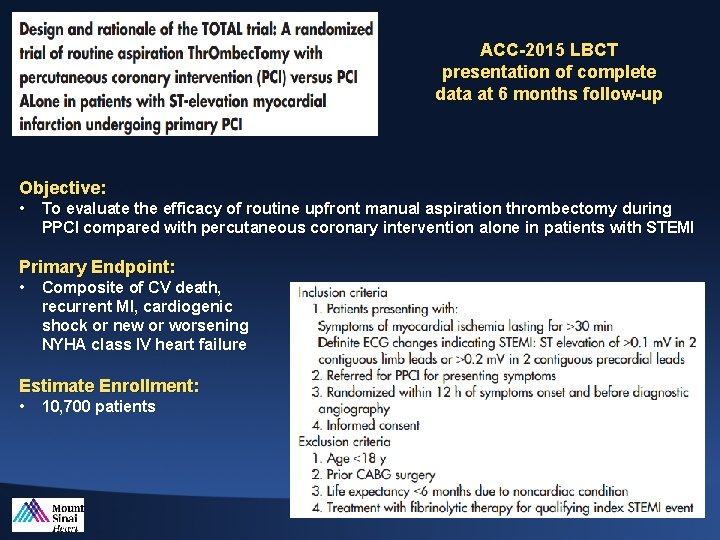 Design and rationale of the TOTAL trial: A randomized trial of routine aspiration ThrOmbecTomy with percutaneous coronary intervention (PCI) versus PCI ALone in patients with ST-elevation myocardial infarction undergoing primary PCI

ACC-2015 LBCT presentation of complete data at 6 months follow-up

Objective:
• To evaluate the efficacy of routine upfront manual aspiration thrombectomy during PPCI compared with percutaneous coronary intervention alone in patients with STEMI

Primary Endpoint:
• Composite of CV death, recurrent MI, cardiogenic shock or new or worsening NYHA class IV heart failure

Estimate Enrollment:
• 10,700 patients

Inclusion criteria
1. Patients presenting with:
Symptoms of myocardial ischemia lasting for >30 min
Definite ECG changes indicating STEMI: ST elevation of >0.1 mV in 2 contiguous limb leads or >0.2 mV in 2 contiguous precordial leads
2. Referred for PPCI for presenting symptoms
3. Randomized within 12 h of symptoms onset and before diagnostic angiography
4. Informed consent
Exclusion criteria
1. Age <18 y
2. Prior CABG surgery
3. Life expectancy <6 months due to noncardiac condition
4. Treatment with fibrinolytic therapy for qualifying index STEMI event

Mount Sinai Heart